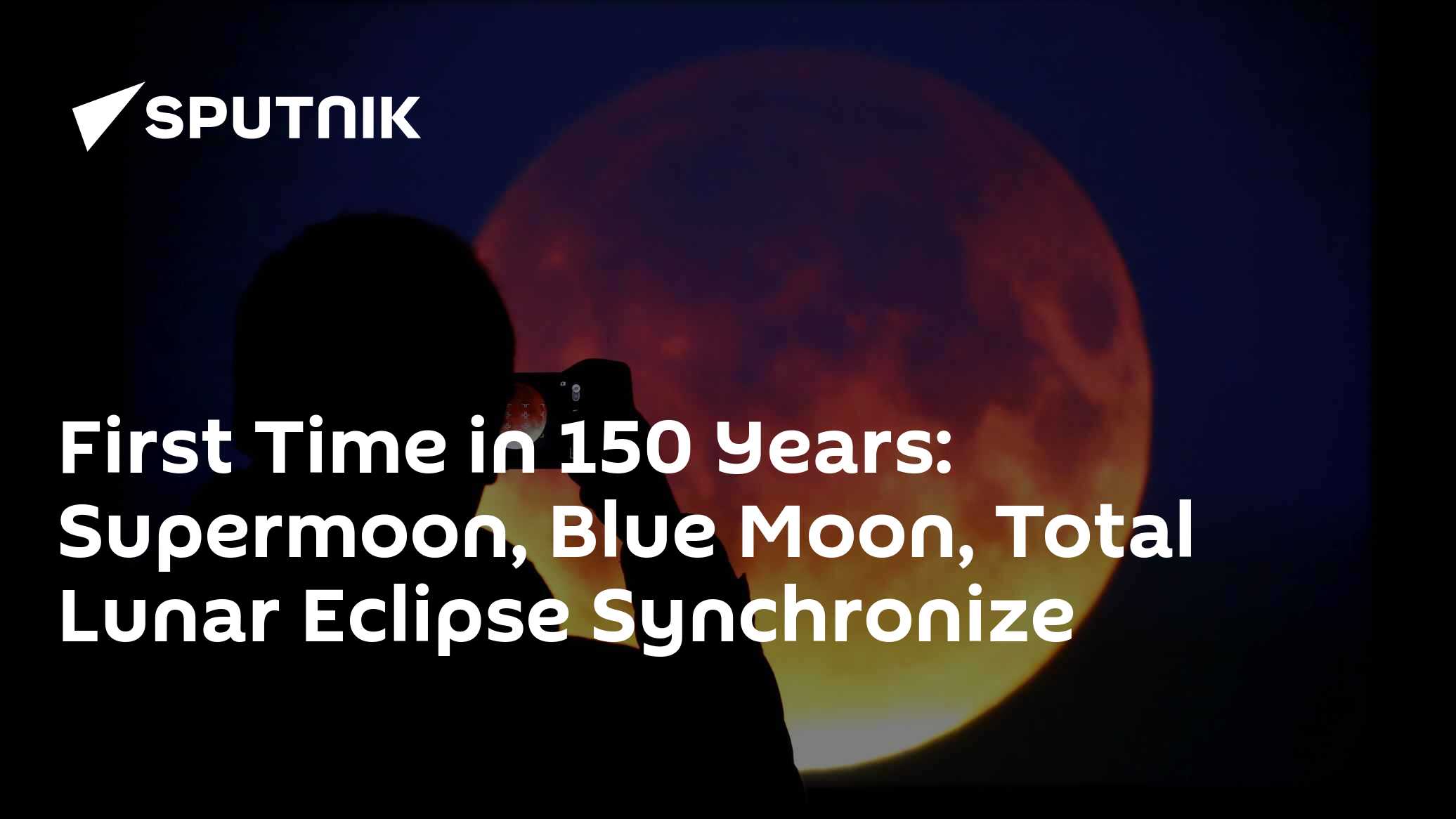 SPUTNIK

First Time in 150 Years: Supermoon, Blue Moon, Total Lunar Eclipse Synchronize